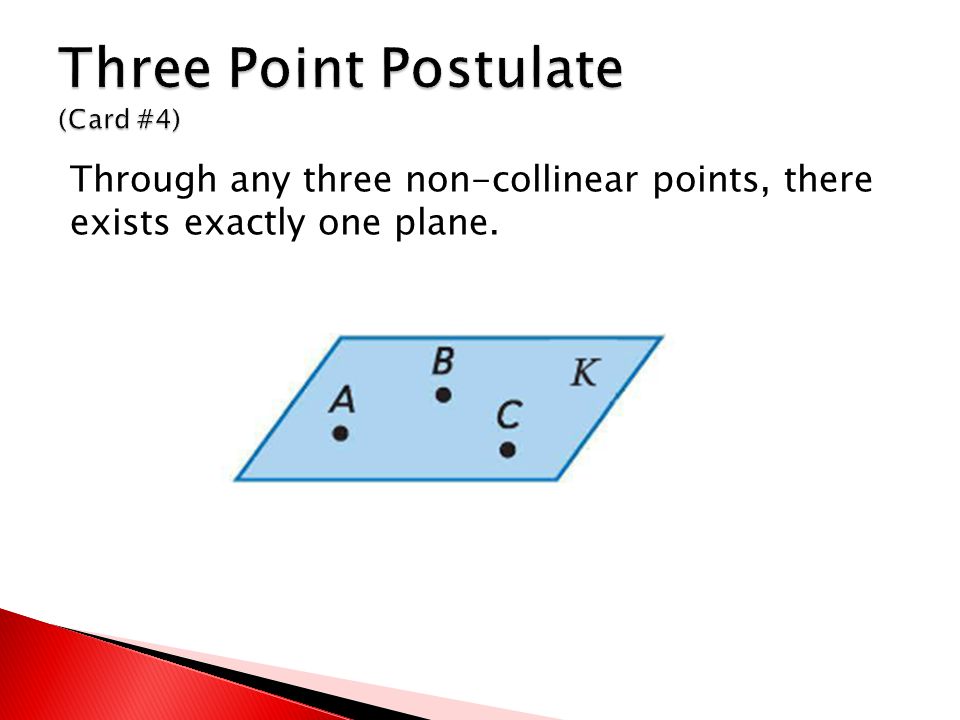 Three Point Postulate
(Card #4)

Through any three non-collinear points, there exists exactly one plane.

B
K
A
C